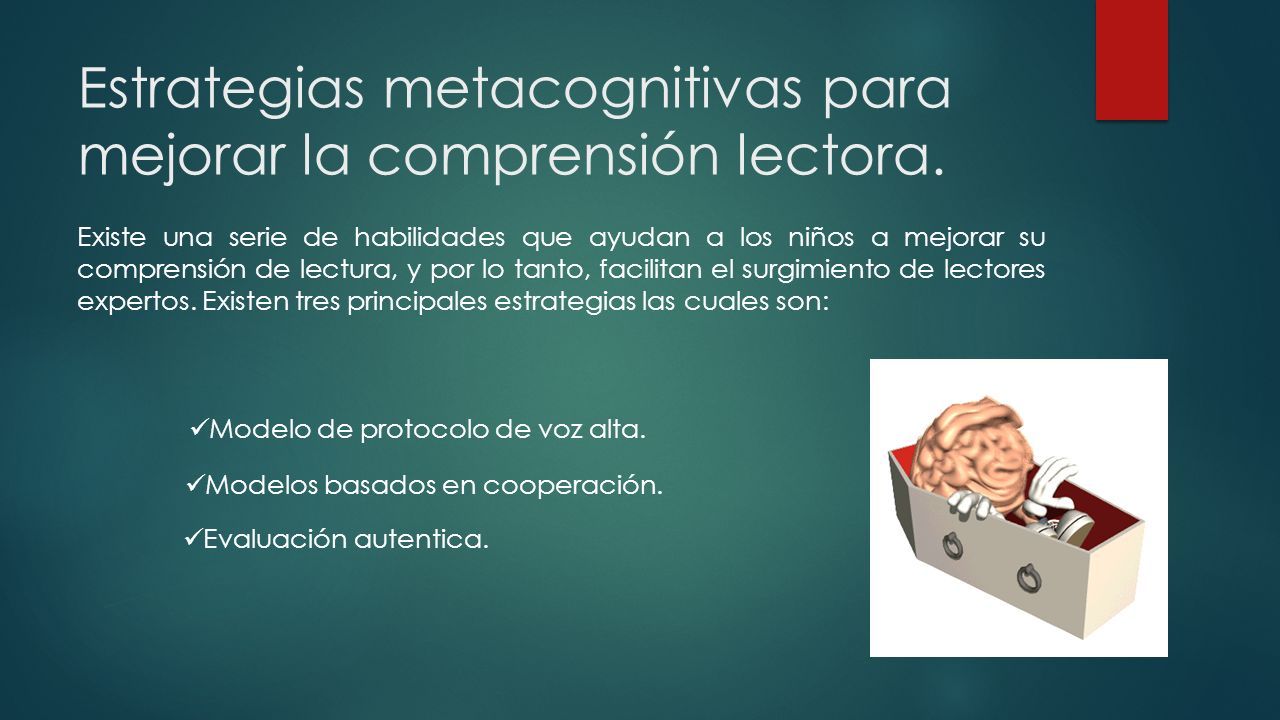 Estrategias metacognitivas para mejorar la comprensión lectora.

Existe una serie de habilidades que ayudan a los niños a mejorar su comprensión de lectura, y por lo tanto, facilitan el surgimiento de lectores expertos. Existen tres principales estrategias las cuales son:

✓Modelo de protocolo de voz alta.

✓Modelos basados en cooperación.

✓Evaluación autentica.